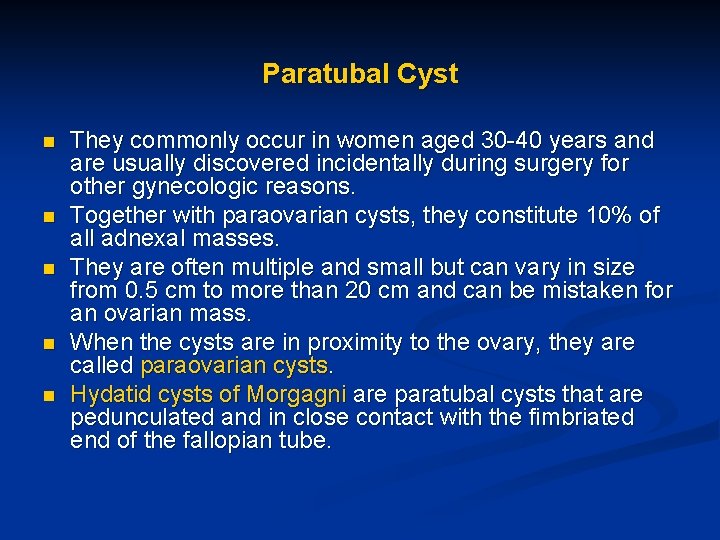 Paratubal Cyst

- They commonly occur in women aged 30-40 years and are usually discovered incidentally during surgery for other gynecologic reasons.
- Together with paraovarian cysts, they constitute 10% of all adnexal masses.
- They are often multiple and small but can vary in size from 0.5 cm to more than 20 cm and can be mistaken for an ovarian mass.
- When the cysts are in proximity to the ovary, they are called paraovarian cysts.
- Hydatid cysts of Morgagni are paratubal cysts that are pedunculated and in close contact with the fimbriated end of the fallopian tube.